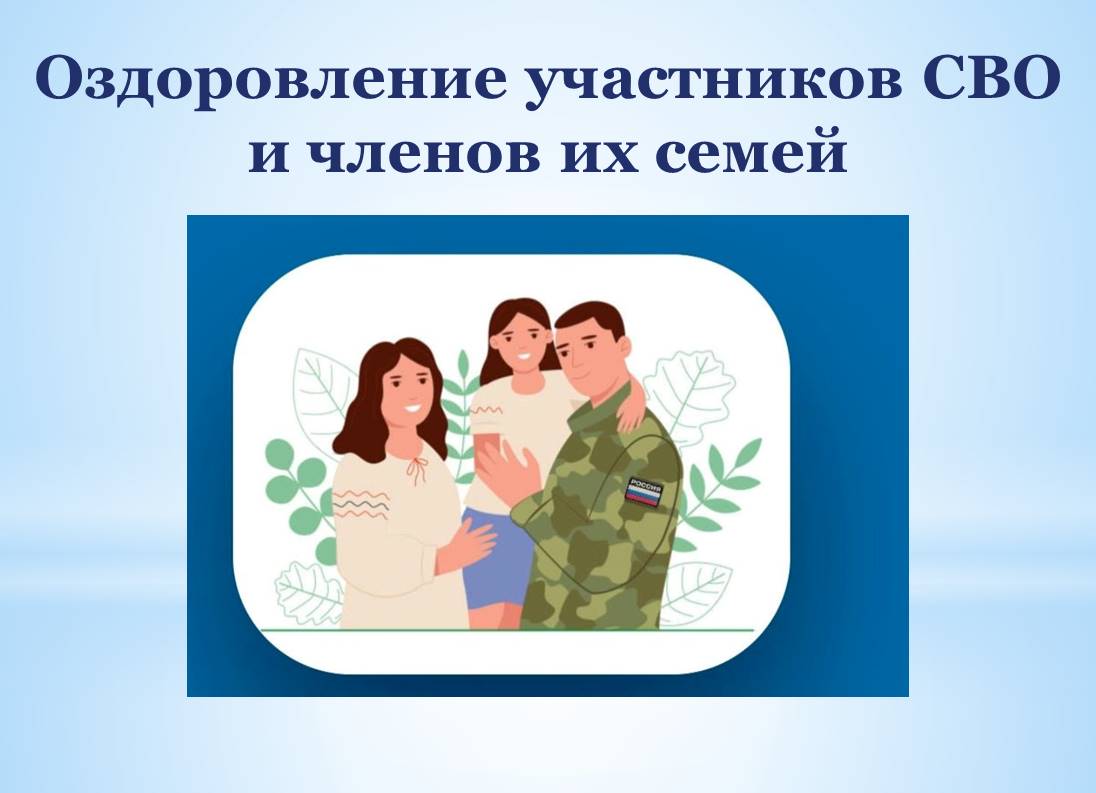 Оздоровление участников СВО и членов их семей

РОССИЯ